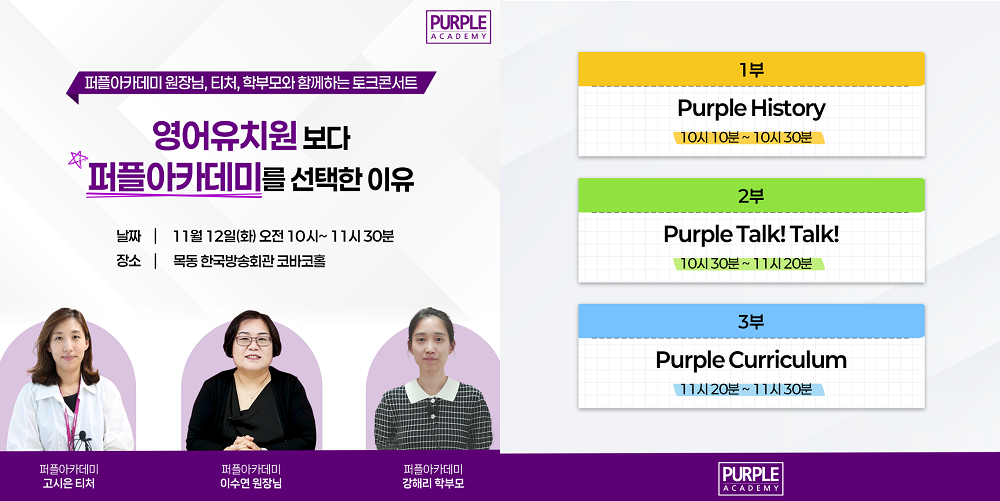 PURPLE ACADEMY

퍼플아카데미 원장님, 티처, 학부모와 함께하는 토크콘서트

영어유치원 보다
퍼플아카데미를 선택한 이유

날짜 | 11월 12일(화) 오전 10시~ 11시 30분
장소 | 목동 한국방송회관 코바코홀

퍼플아카데미
고시은 티처

퍼플아카데미
이수연 원장님

퍼플아카데미
강해리 학부모

1부
Purple History
10시 10분 ~ 10시 30분

2부
Purple Talk! Talk!
10시 30분 ~ 11시 20분

3부
Purple Curriculum
11시 20분 ~ 11시 30분

PURPLE ACADEMY